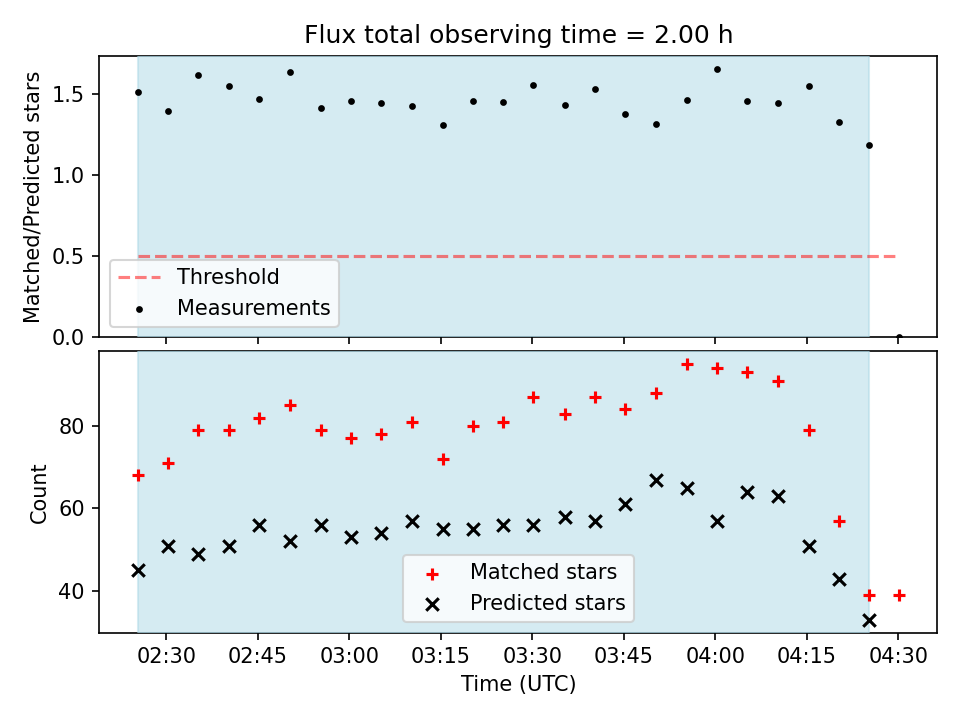 Flux total observing time = 2.00 h

Matched/Predicted stars

1.5
1.0
0.5
0.0

Threshold
Measurements

Count

80
60
40

Matched stars
Predicted stars

02:30 02:45 03:00 03:15 03:30 03:45 04:00 04:15 04:30

Time (UTC)